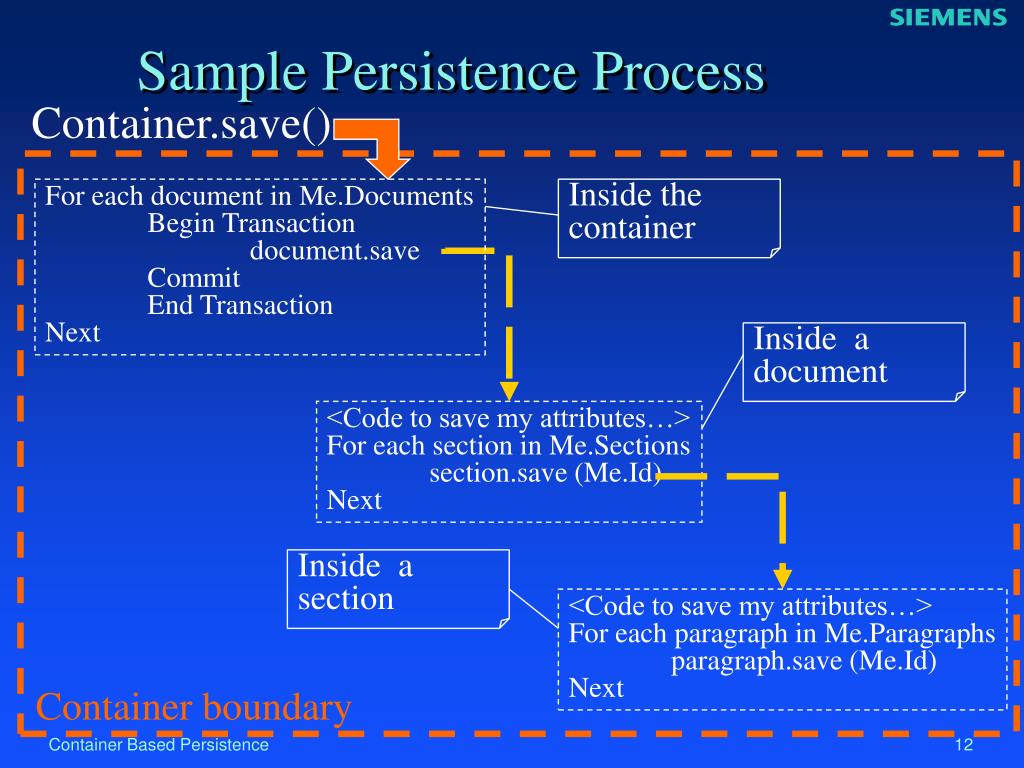 SIEMENS

Sample Persistence Process

Container.save()

For each document in Me.Documents
Begin Transaction
document.save
Commit
End Transaction
Next

Inside the container

Inside a document

<Code to save my attributes…>
For each section in Me.Sections
section.save (Me.Id)
Next

Inside a section

<Code to save my attributes…>
For each paragraph in Me.Paragraphs
paragraph.save (Me.Id)
Next

Container boundary

Container Based Persistence

12